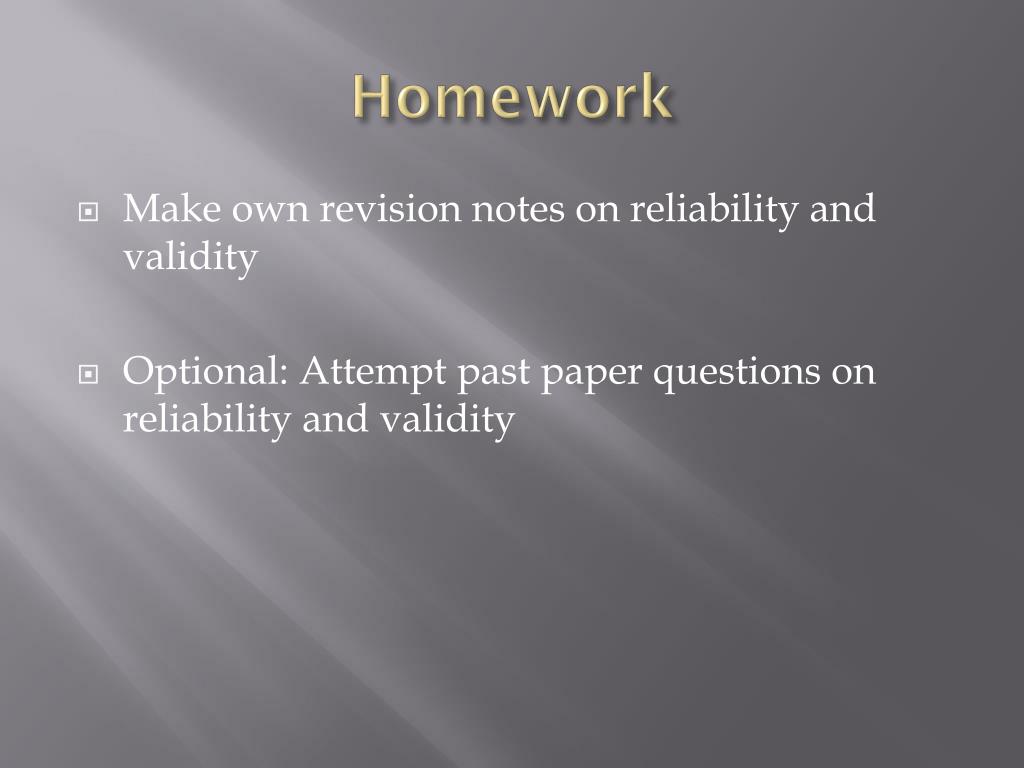 Homework

Make own revision notes on reliability and validity

Optional: Attempt past paper questions on reliability and validity